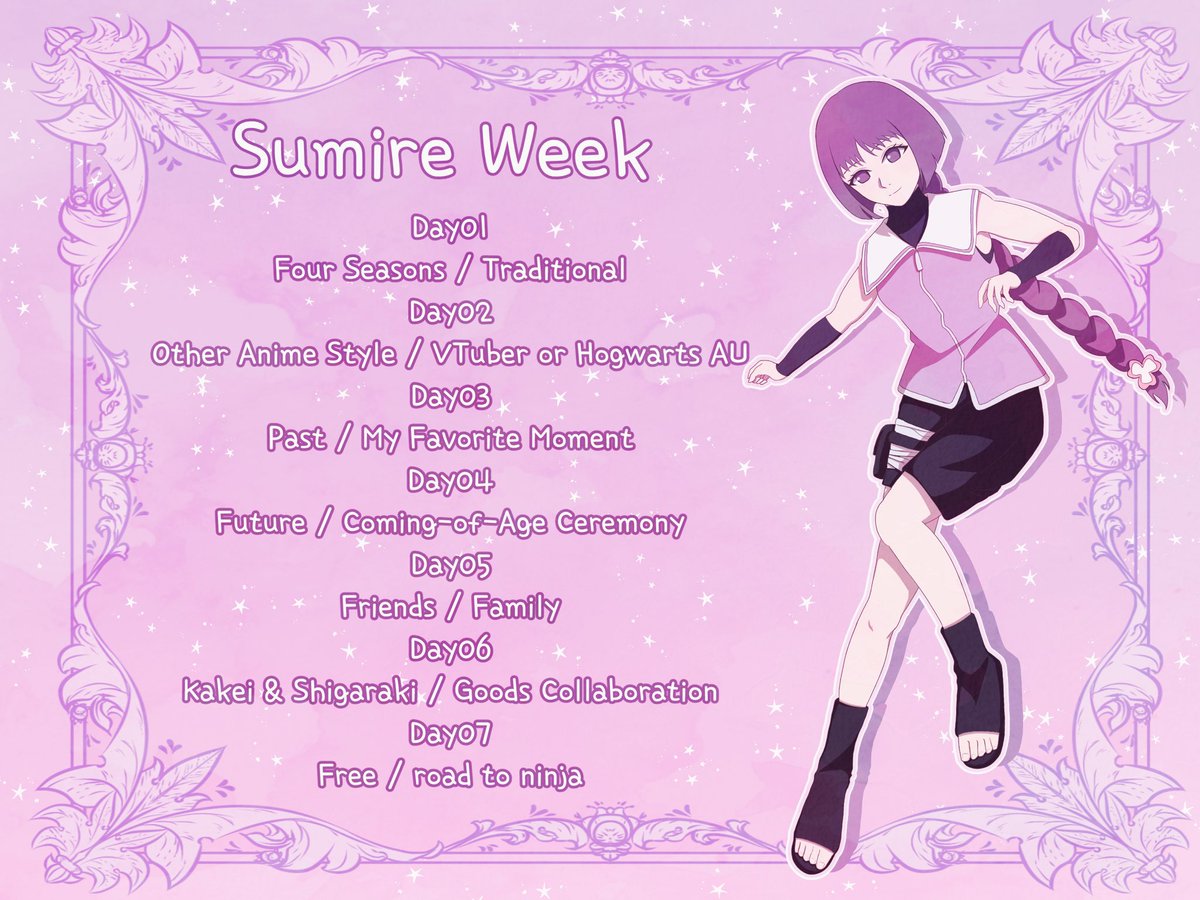 Sumire Week

Day01
Four Seasons / Traditional
Day02
Other Anime Style / VTuber or Hogwarts AU
Day03
Past / My Favorite Moment
Day04
Future / Coming-of-Age Ceremony
Day05
Friends / Family
Day06
Kakei & Shigaraki / Goods Collaboration
Day07
Free / road to ninja